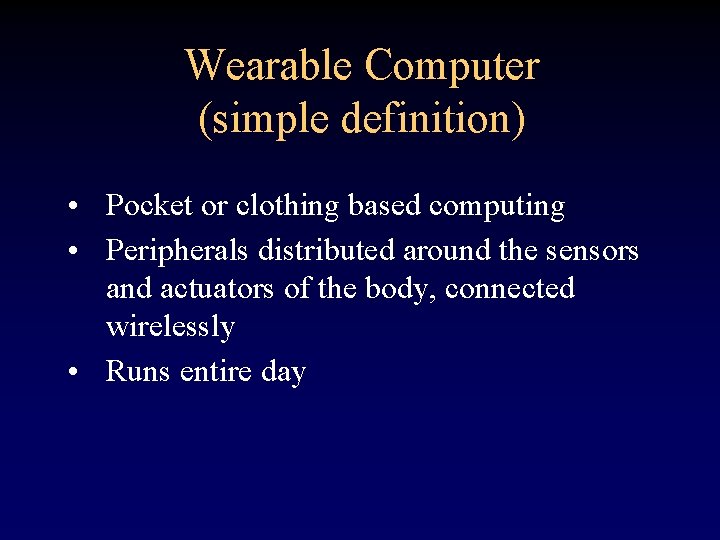 Wearable Computer
(simple definition)

• Pocket or clothing based computing
• Peripherals distributed around the sensors and actuators of the body, connected wirelessly
• Runs entire day